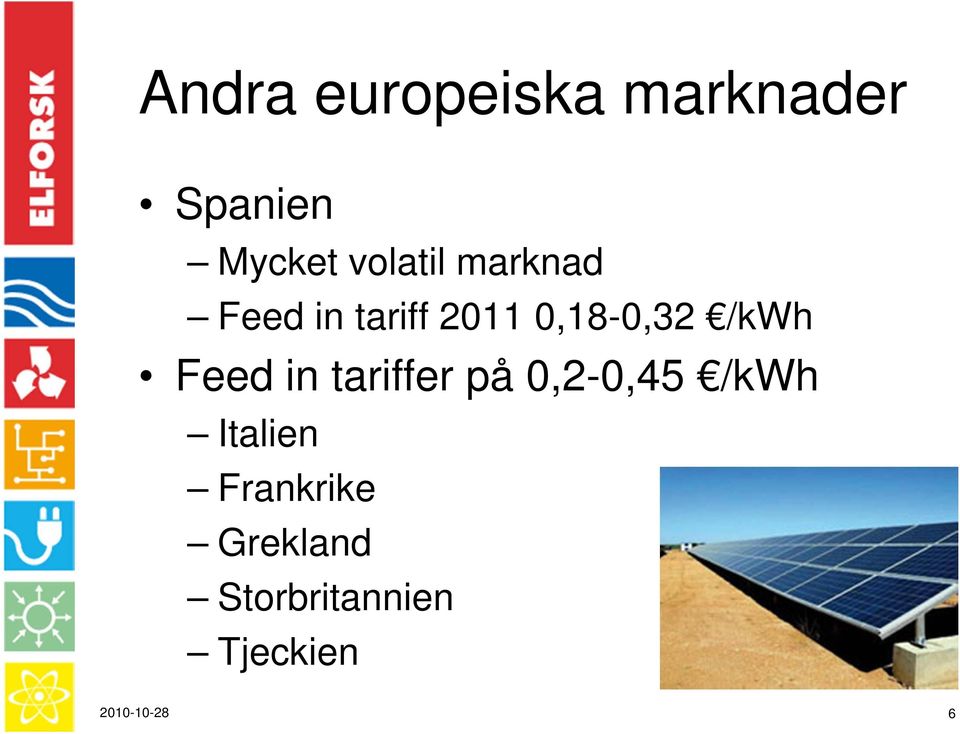 ELFORSK

Andra europeiska marknader

• Spanien
– Mycket volatil marknad
– Feed in tariff 2011 0,18-0,32 €/kWh
• Feed in tariffer på 0,2-0,45 €/kWh
– Italien
– Frankrike
– Grekland
– Storbritannien
– Tjeckien

2010-10-28

6